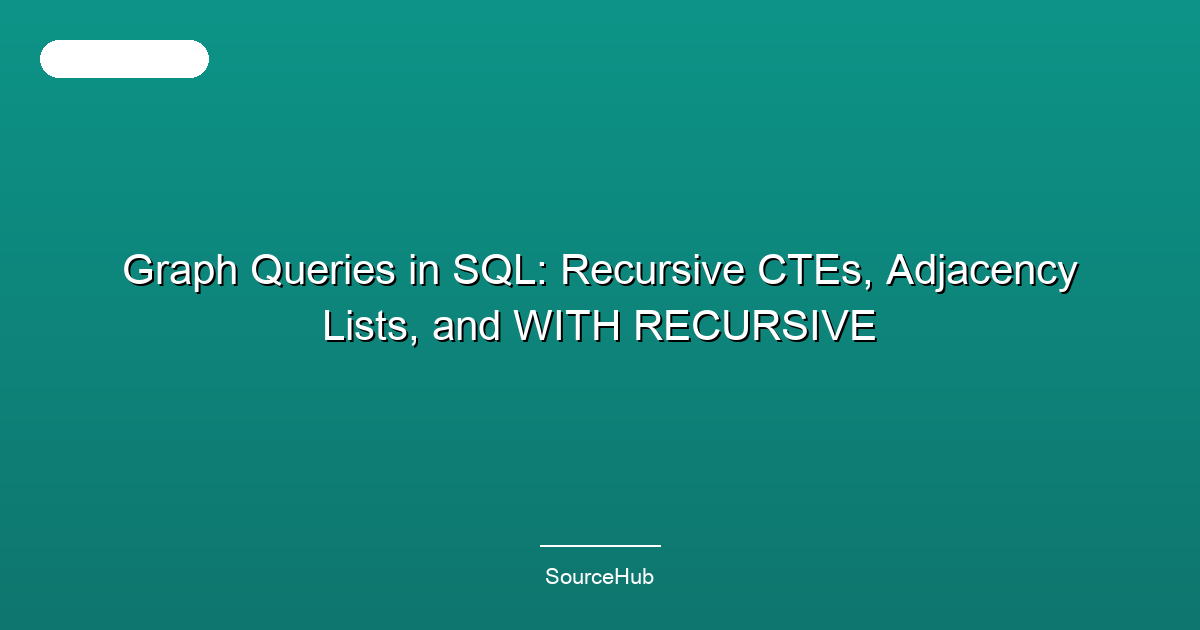 Graph Queries in SQL: Recursive CTEs, Adjacency Lists, and WITH RECURSIVE

SourceHub